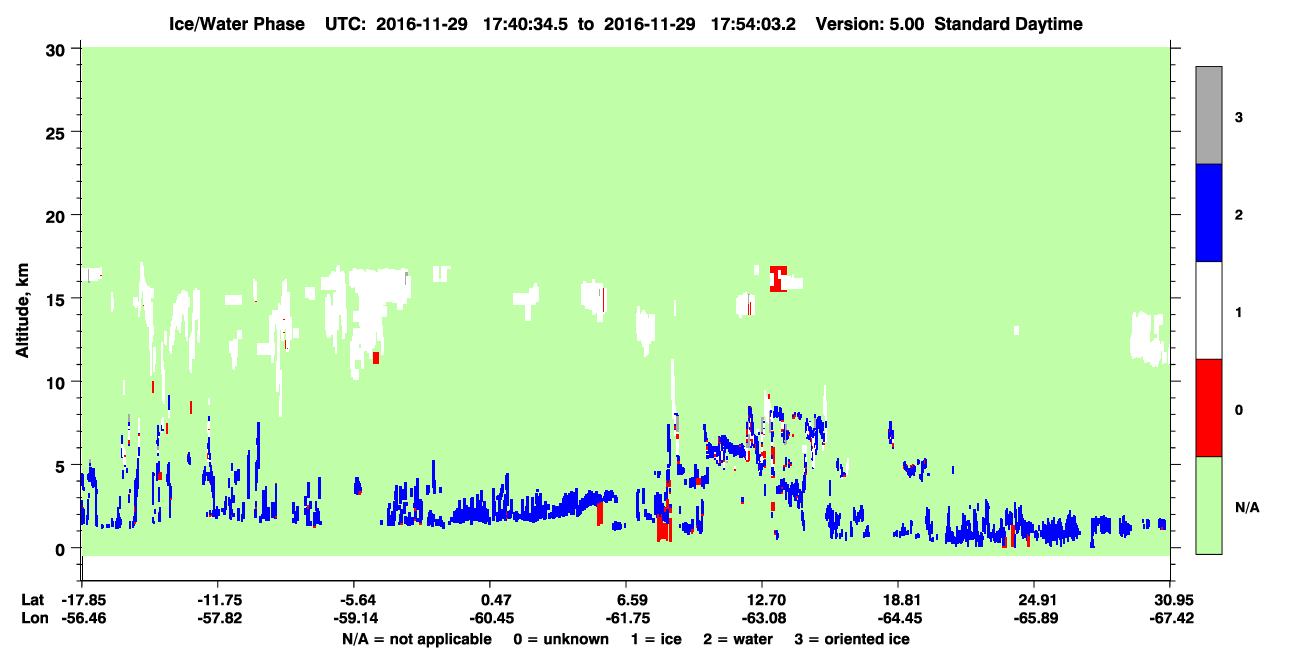 Ice/Water Phase UTC: 2016-11-29 17:40:34.5 to 2016-11-29 17:54:03.2 Version: 5.00 Standard Daytime

Altitude, km

30
25
20
15
10
5
0

3
2
1
0
N/A

Lat -17.85 -11.75 -5.64 0.47 6.59 12.70 18.81 24.91 30.95
Lon -56.46 -57.82 -59.14 -60.45 -61.75 -63.08 -64.45 -65.89 -67.42

N/A = not applicable 0 = unknown 1 = ice 2 = water 3 = oriented ice